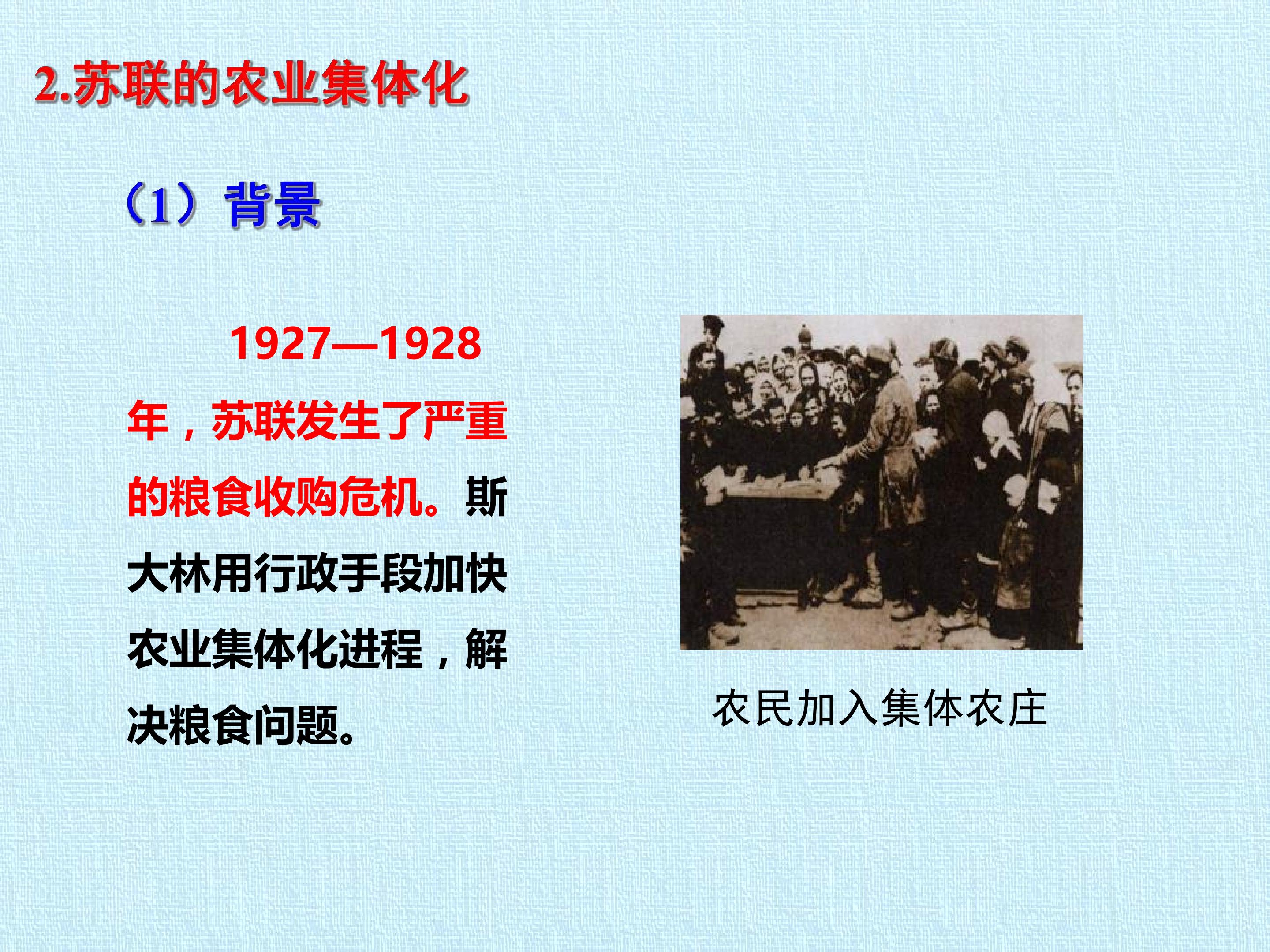 2.苏联的农业集体化

（1）背景

1927—1928年，苏联发生了严重的粮食收购危机。斯大林用行政手段加快农业集体化进程，解决粮食问题。

农民加入集体农庄